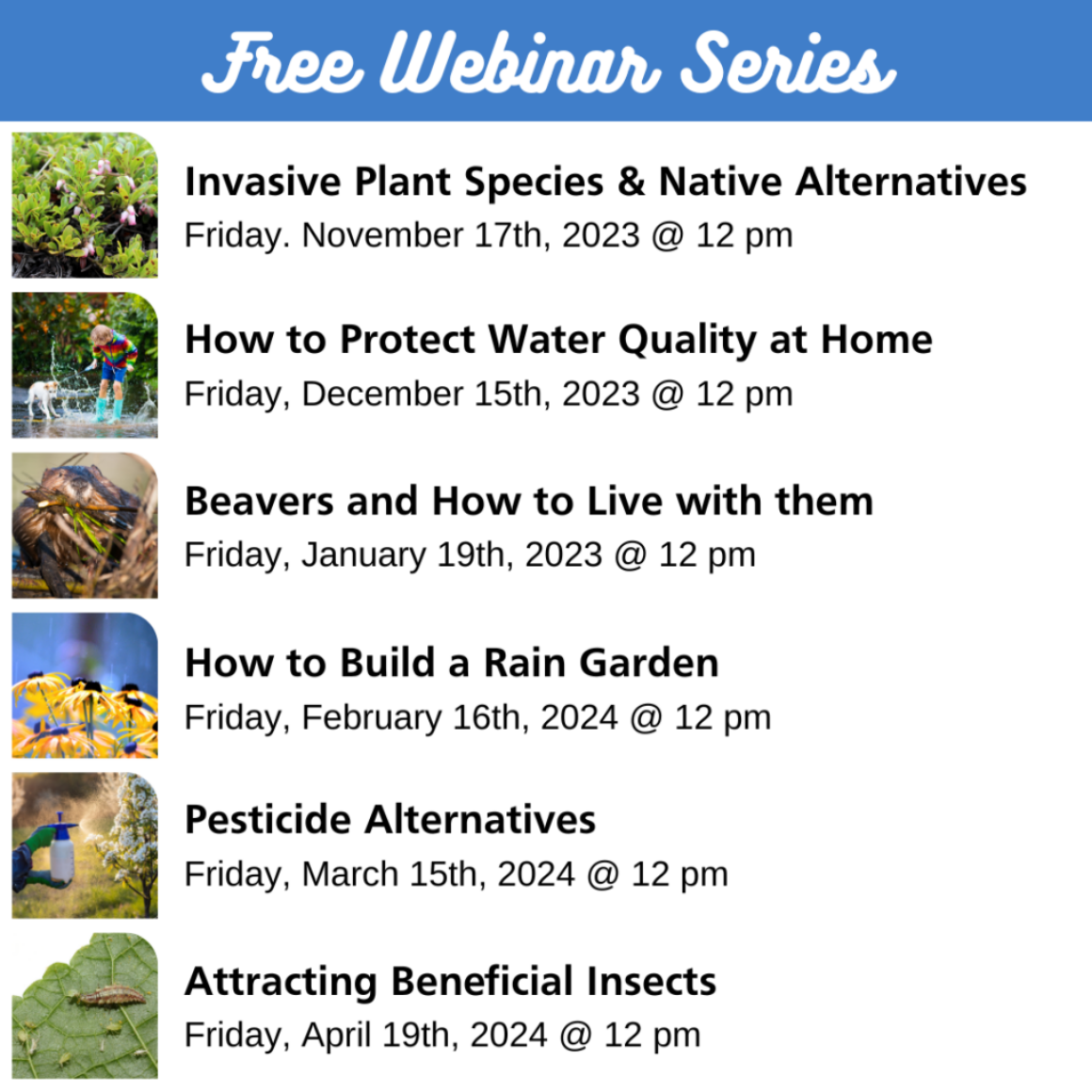 Free Webinar Series

Invasive Plant Species & Native Alternatives
Friday. November 17th, 2023 @ 12 pm

How to Protect Water Quality at Home
Friday, December 15th, 2023 @ 12 pm

Beavers and How to Live with them
Friday, January 19th, 2023 @ 12 pm

How to Build a Rain Garden
Friday, February 16th, 2024 @ 12 pm

Pesticide Alternatives
Friday, March 15th, 2024 @ 12 pm

Attracting Beneficial Insects
Friday, April 19th, 2024 @ 12 pm